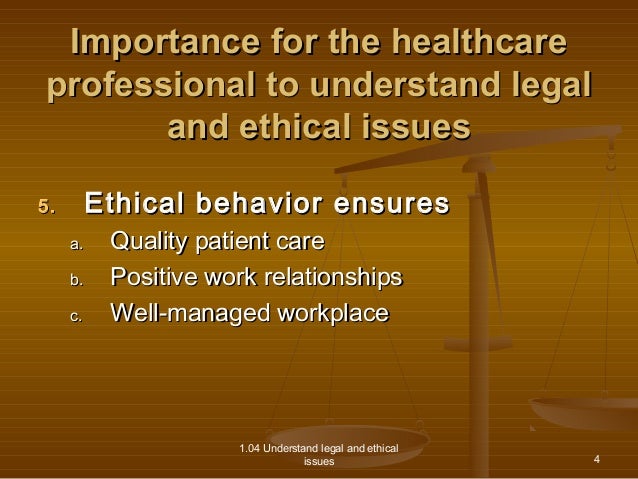 Importance for the healthcare professional to understand legal and ethical issues

5. Ethical behavior ensures
a. Quality patient care
b. Positive work relationships
c. Well-managed workplace

1.04 Understand legal and ethical issues

4